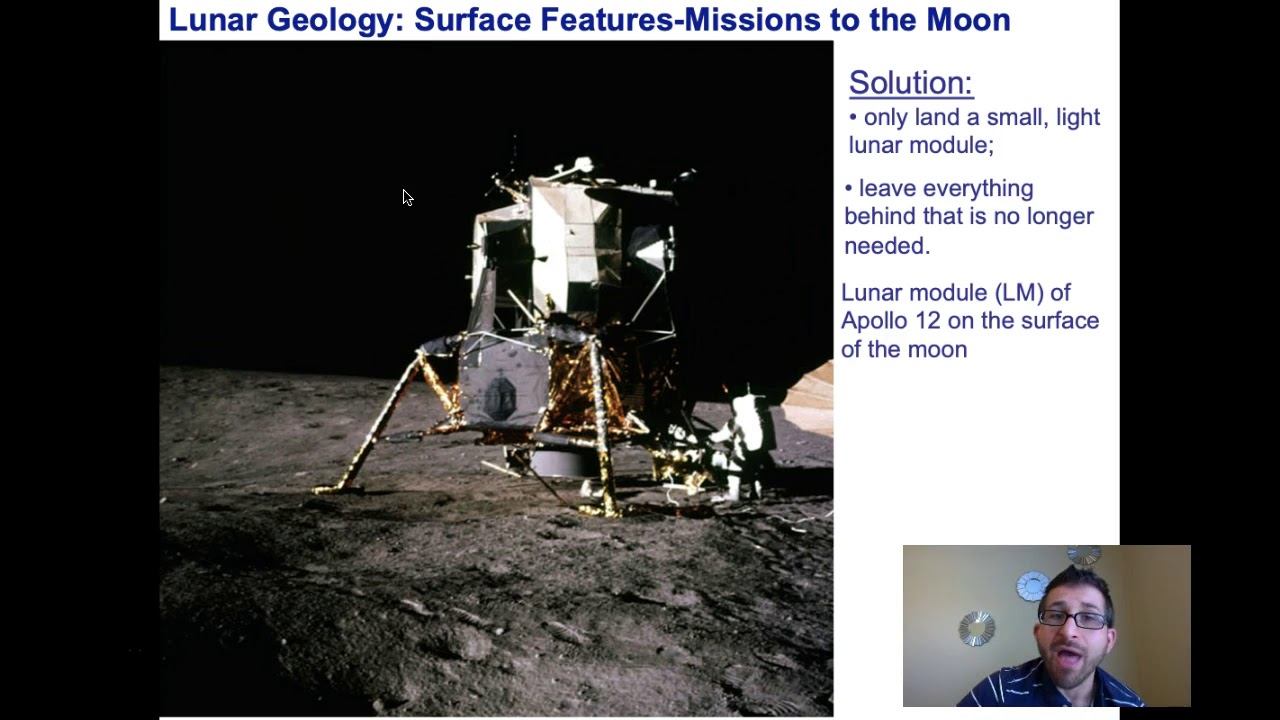 Lunar Geology: Surface Features-Missions to the Moon

Solution:

• only land a small, light lunar module;

• leave everything behind that is no longer needed.

Lunar module (LM) of Apollo 12 on the surface of the moon